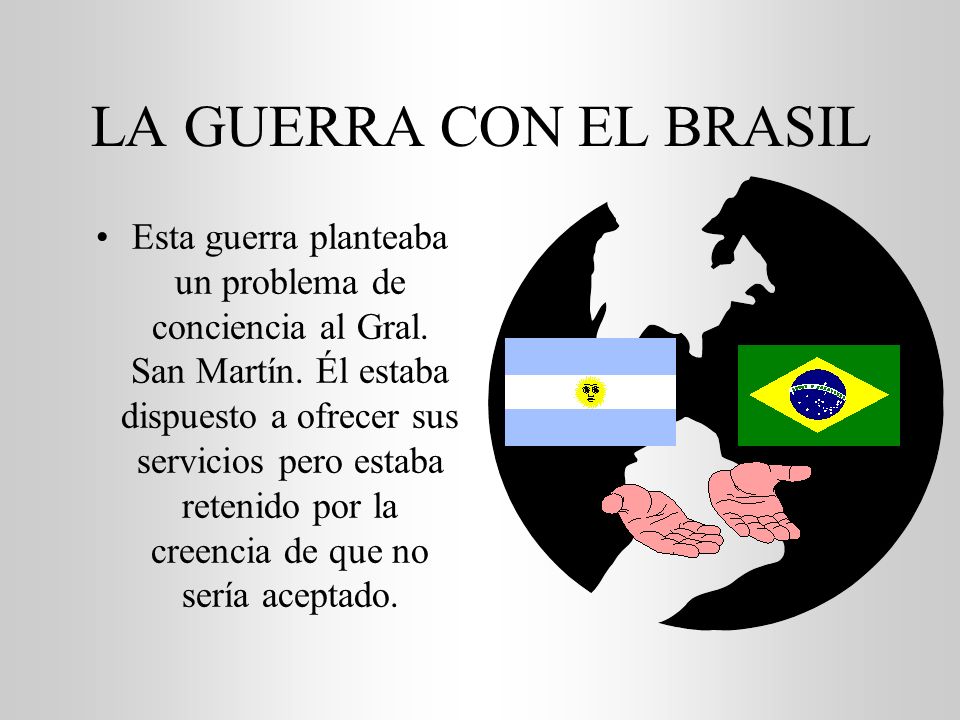 LA GUERRA CON EL BRASIL

• Esta guerra planteaba un problema de conciencia al Gral. San Martín. Él estaba dispuesto a ofrecer sus servicios pero estaba retenido por la creencia de que no sería aceptado.